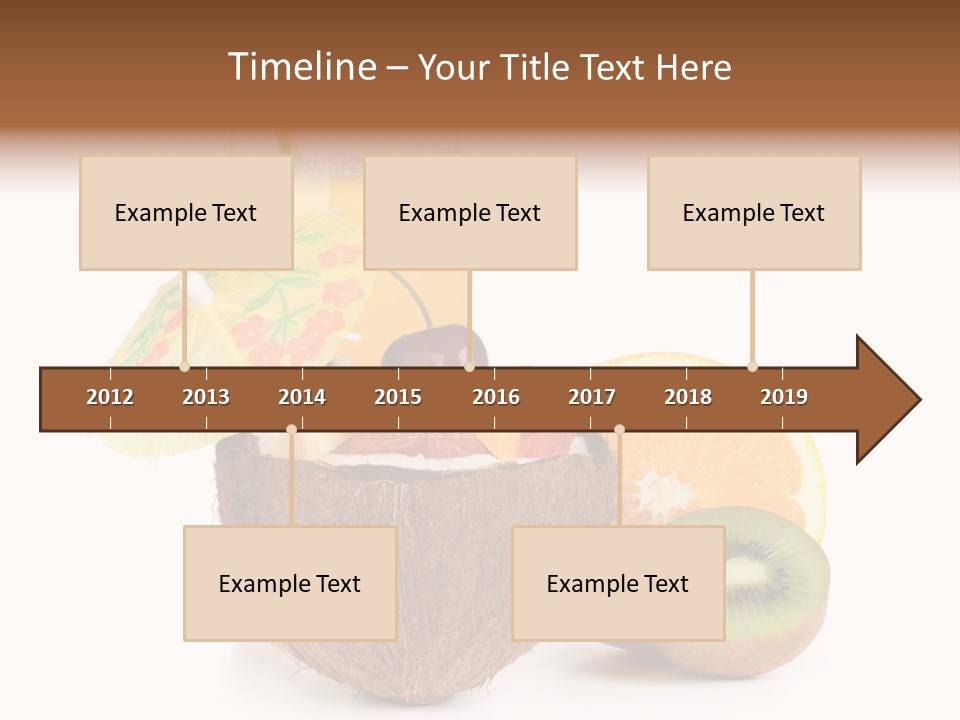 Timeline – Your Title Text Here

Example Text

Example Text

Example Text

2012 2013 2014 2015 2016 2017 2018 2019

Example Text

Example Text